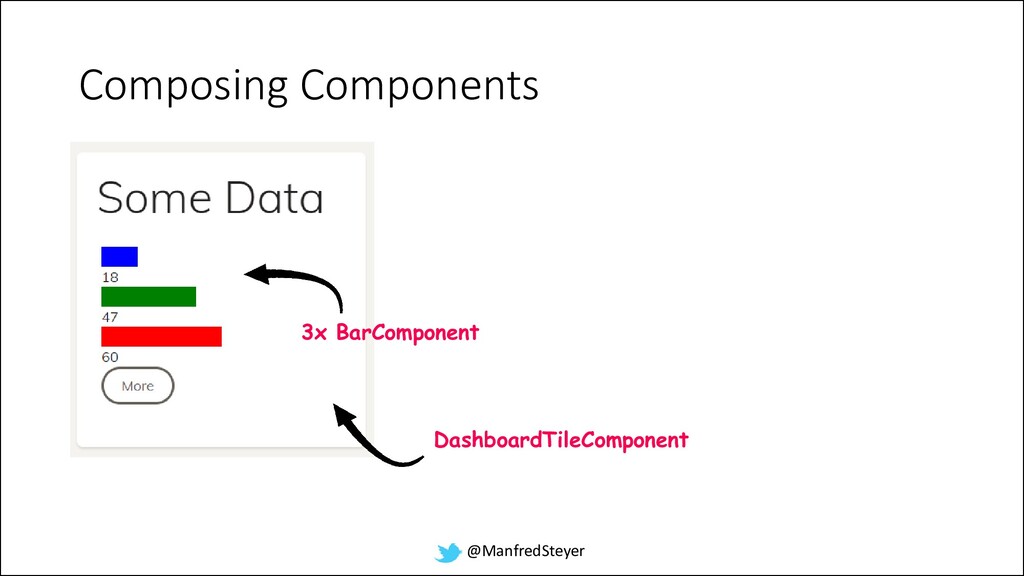 Composing Components

Some Data

18

47

60

More

3x BarComponent

DashboardTileComponent

@ManfredSteyer